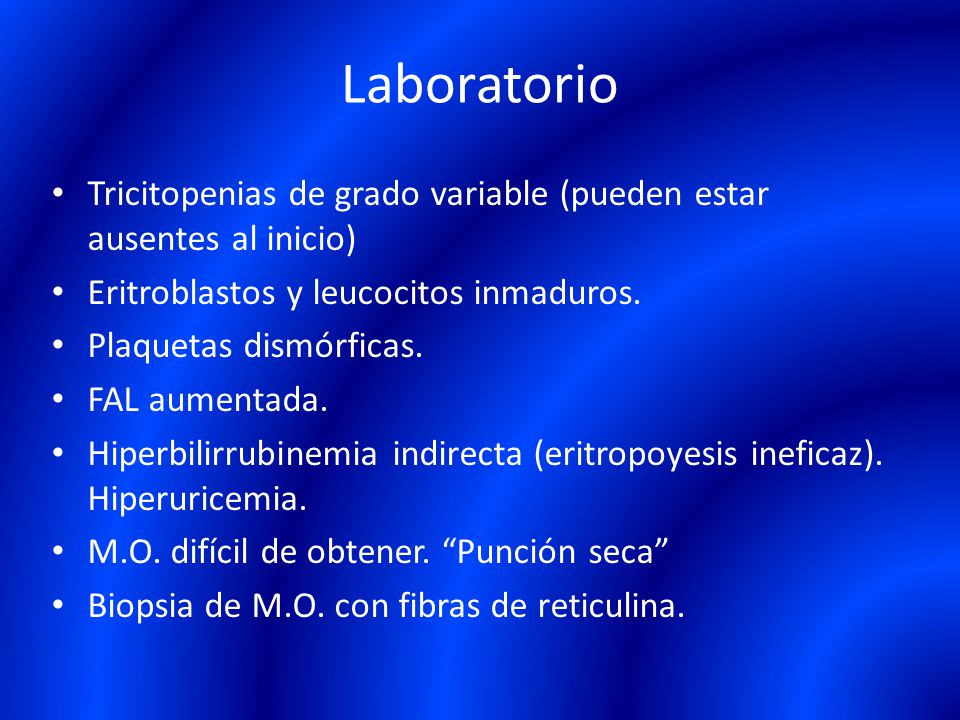 Laboratorio

• Tricitopenias de grado variable (pueden estar ausentes al inicio)
• Eritroblastos y leucocitos inmaduros.
• Plaquetas dismórficas.
• FAL aumentada.
• Hiperbilirrubinemia indirecta (eritropoyesis ineficaz). Hiperuricemia.
• M.O. difícil de obtener. “Punción seca”
• Biopsia de M.O. con fibras de reticulina.